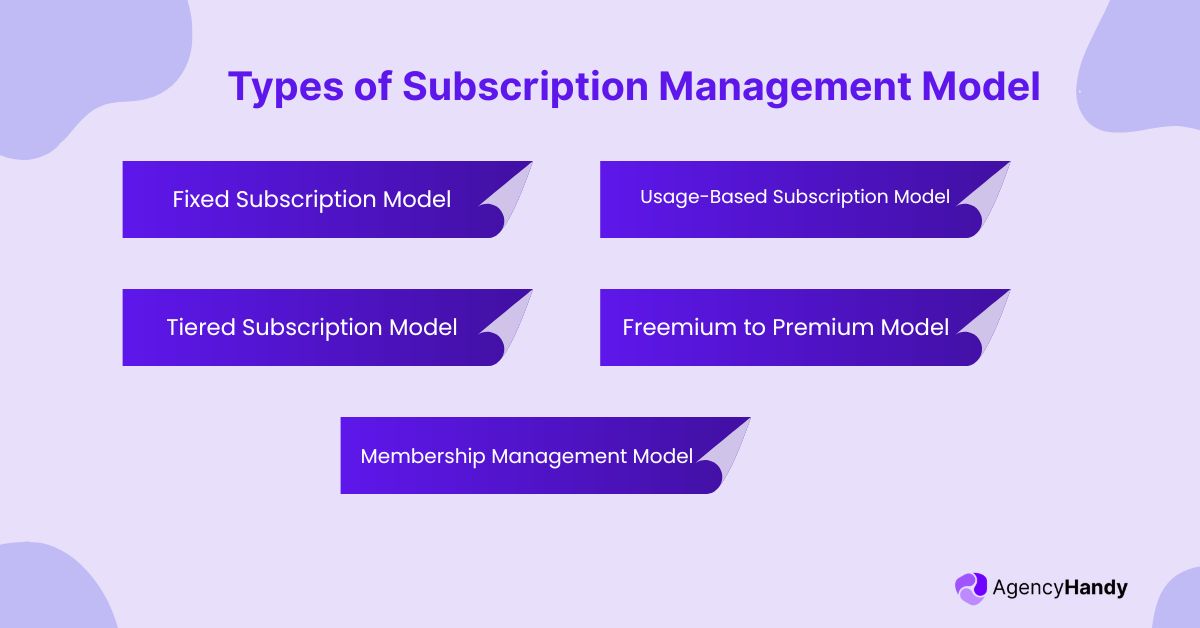 Types of Subscription Management Model

Fixed Subscription Model

Usage-Based Subscription Model

Tiered Subscription Model

Freemium to Premium Model

Membership Management Model

AgencyHandy